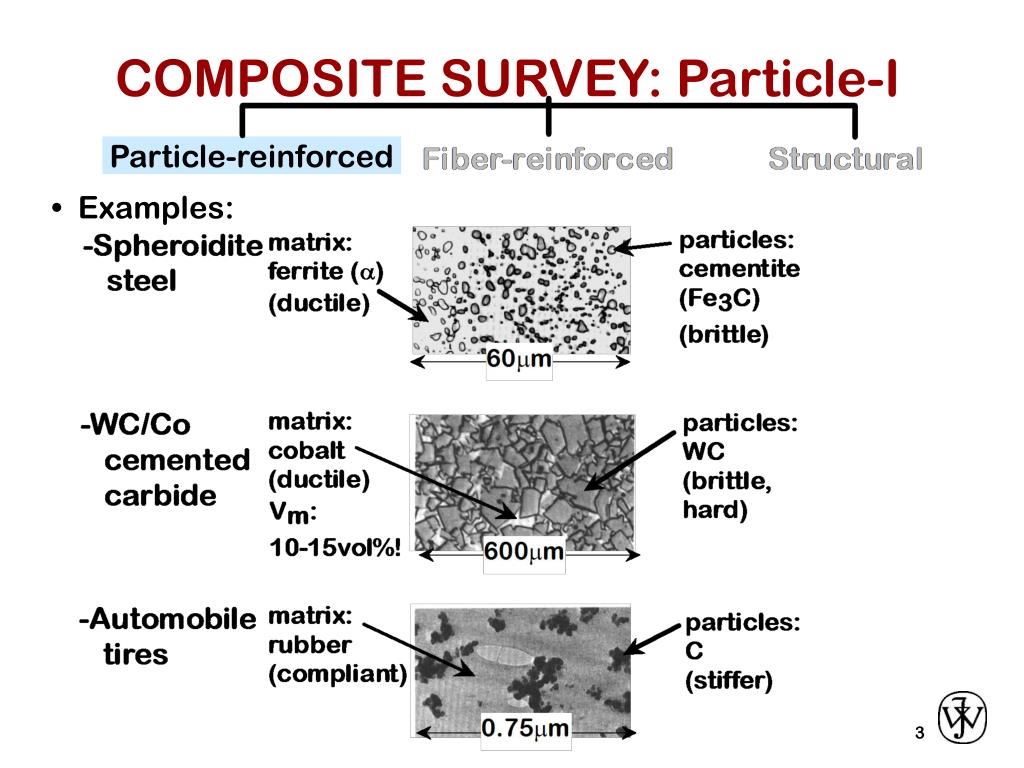 COMPOSITE SURVEY: Particle-I

Particle-reinforced Fiber-reinforced Structural

• Examples:

-Spheroidite steel

matrix: ferrite ($\alpha$) (ductile)

60$\mu$m

particles: cementite ($Fe_3C$) (brittle)

-WC/Co cemented carbide

matrix: cobalt (ductile) $V_m$: 10-15vol%!

600$\mu$m

particles: WC (brittle, hard)

-Automobile tires

matrix: rubber (compliant)

0.75$\mu$m

particles: C (stiffer)

3